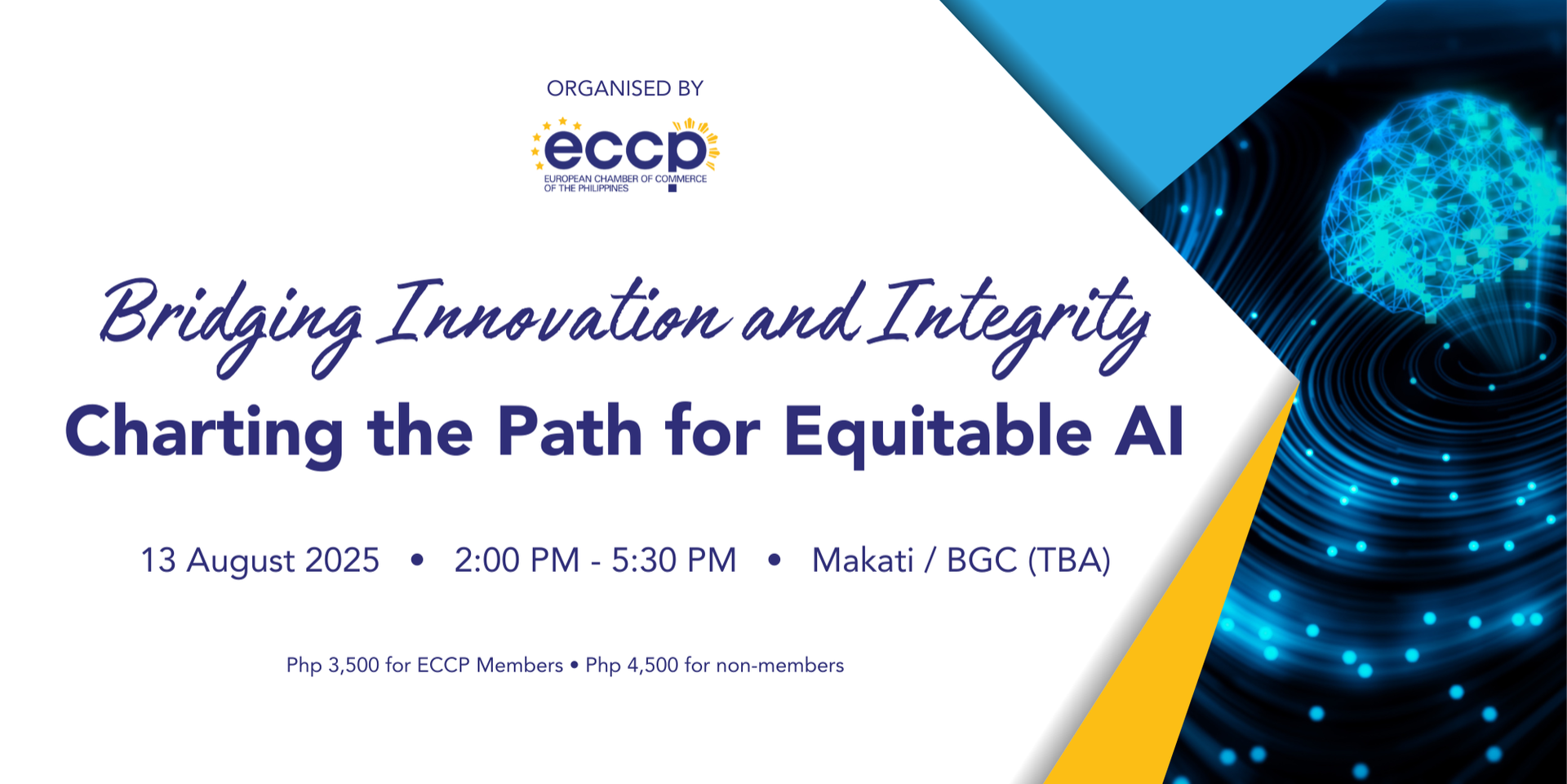 ORGANISED BY

eccp
EUROPEAN CHAMBER OF COMMERCE OF THE PHILIPPINES

Bridging Innovation and Integrity
Charting the Path for Equitable AI

13 August 2025 • 2:00 PM - 5:30 PM • Makati / BGC (TBA)

Php 3,500 for ECCP Members • Php 4,500 for non-members